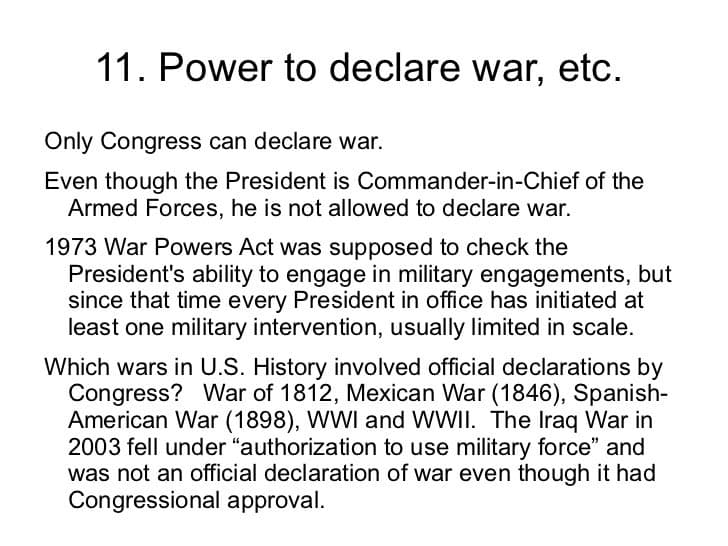 11. Power to declare war, etc.

Only Congress can declare war.

Even though the President is Commander-in-Chief of the Armed Forces, he is not allowed to declare war.

1973 War Powers Act was supposed to check the President's ability to engage in military engagements, but since that time every President in office has initiated at least one military intervention, usually limited in scale.

Which wars in U.S. History involved official declarations by Congress? War of 1812, Mexican War (1846), Spanish-American War (1898), WWI and WWII. The Iraq War in 2003 fell under “authorization to use military force” and was not an official declaration of war even though it had Congressional approval.